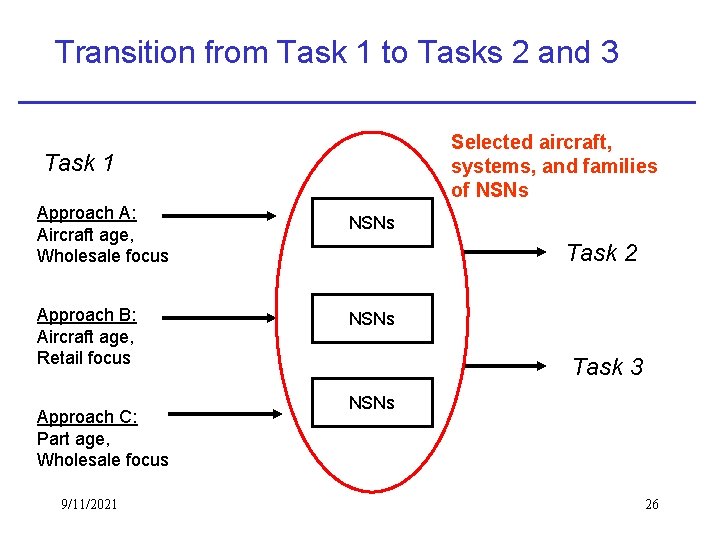 Transition from Task 1 to Tasks 2 and 3

Task 1

Approach A:
Aircraft age,
Wholesale focus

Approach B:
Aircraft age,
Retail focus

Approach C:
Part age,
Wholesale focus

NSNs

NSNs

NSNs

Selected aircraft, systems, and families of NSNs

Task 2

Task 3

9/11/2021

26